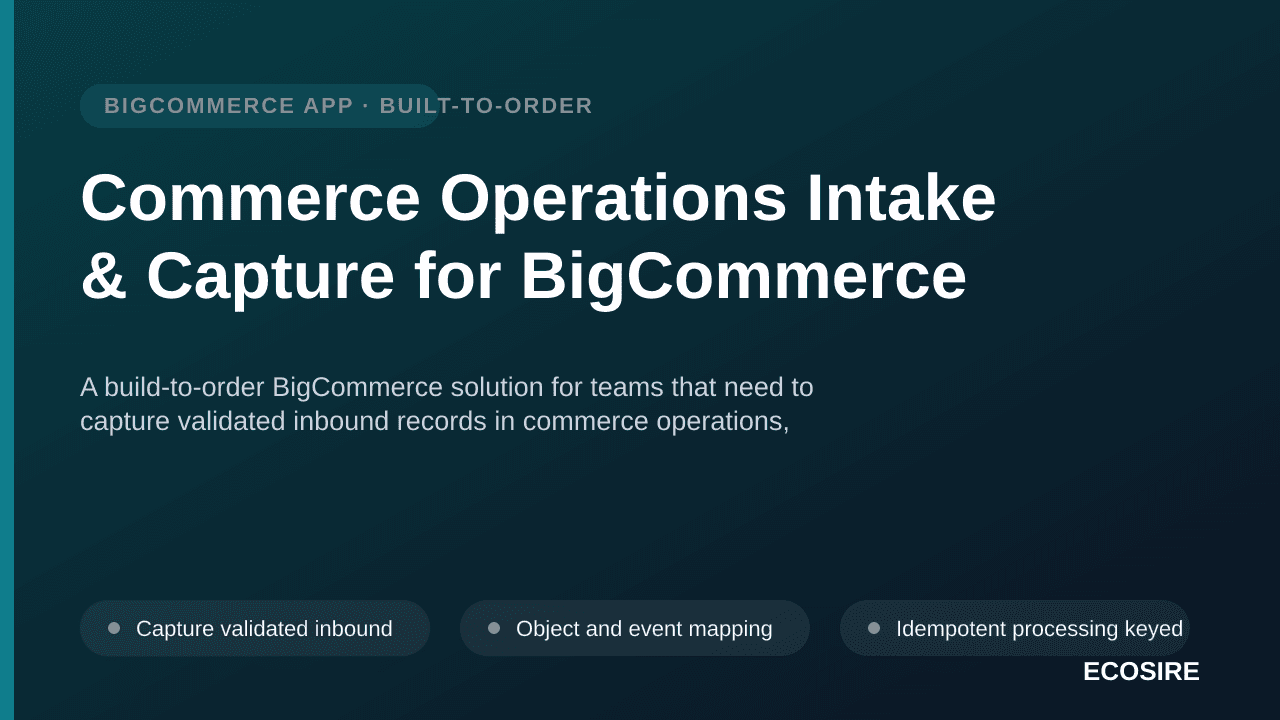 BIGCOMMERCE APP · BUILT-TO-ORDER

Commerce Operations Intake & Capture for BigCommerce

A build-to-order BigCommerce solution for teams that need to capture validated inbound records in commerce operations,

Capture validated inbound

Object and event mapping

Idempotent processing keyed

ECOSIRE